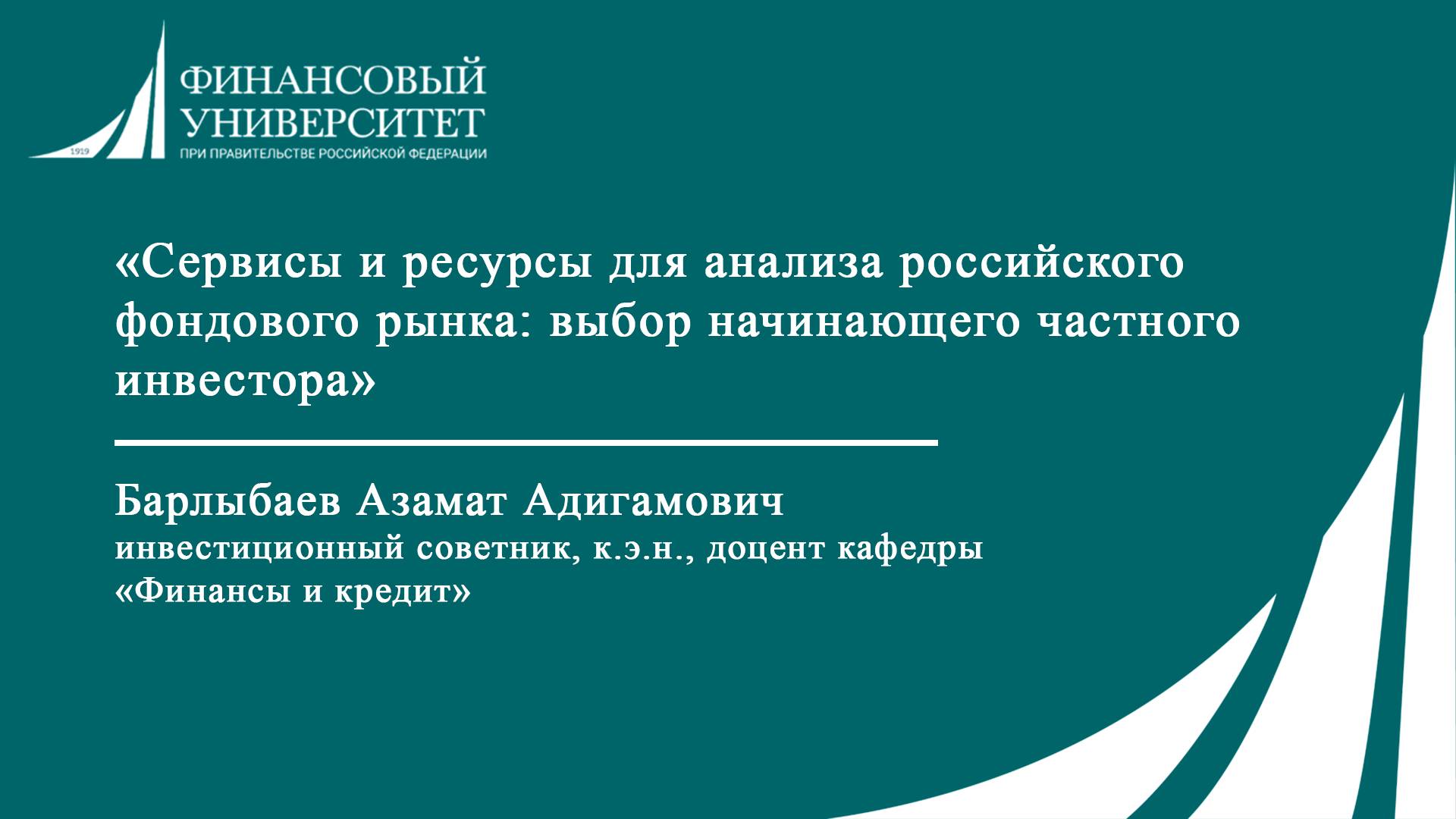 1919

ФИНАНСОВЫЙ УНИВЕРСИТЕТ
ПРИ ПРАВИТЕЛЬСТВЕ РОССИЙСКОЙ ФЕДЕРАЦИИ

«Сервисы и ресурсы для анализа российского фондового рынка: выбор начинающего частного инвестора»

Барлыбаев Азамат Адигамович
инвестиционный советник, к.э.н., доцент кафедры «Финансы и кредит»